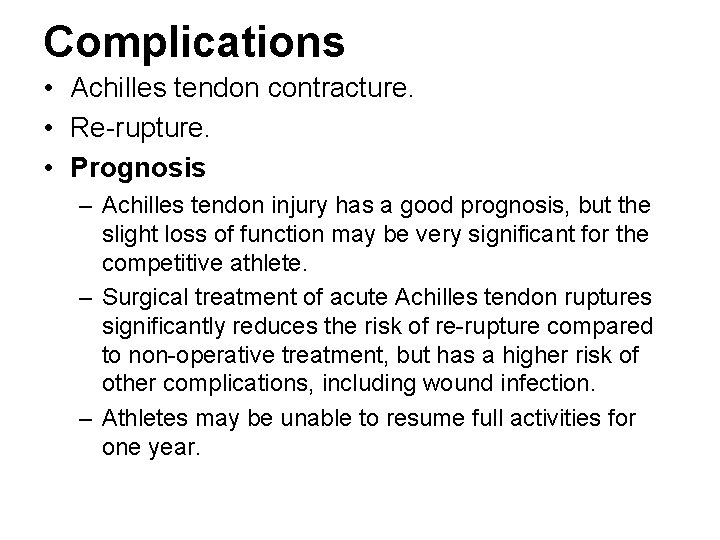 Complications

• Achilles tendon contracture.
• Re-rupture.
• Prognosis
– Achilles tendon injury has a good prognosis, but the slight loss of function may be very significant for the competitive athlete.
– Surgical treatment of acute Achilles tendon ruptures significantly reduces the risk of re-rupture compared to non-operative treatment, but has a higher risk of other complications, including wound infection.
– Athletes may be unable to resume full activities for one year.